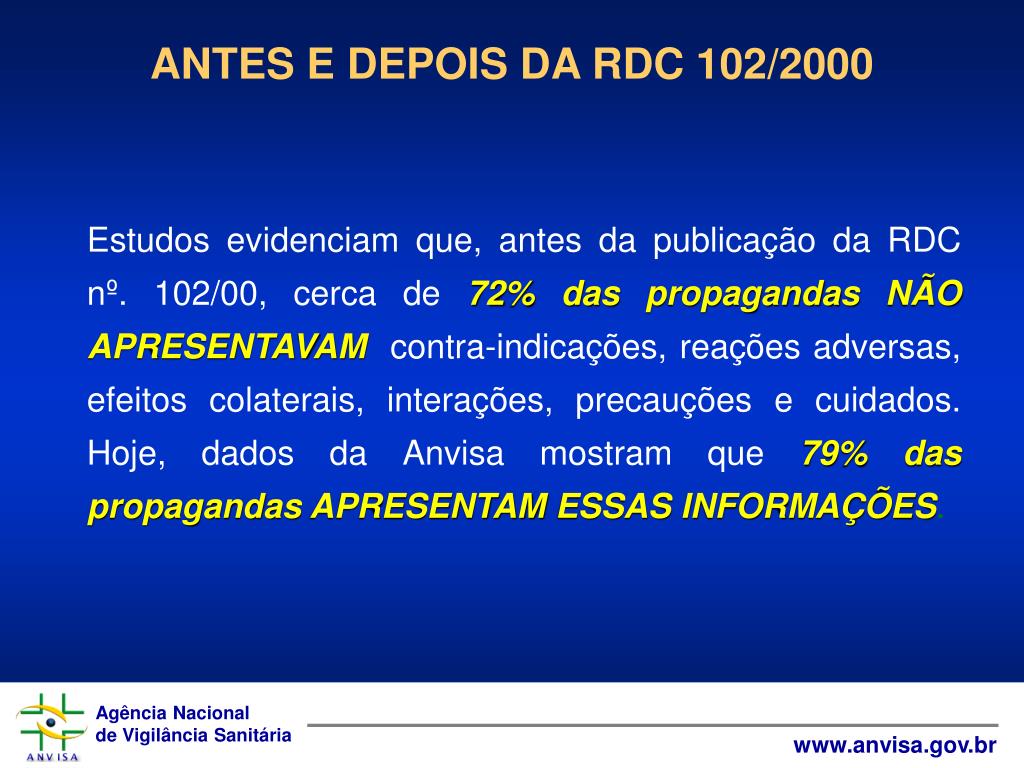 ANTES E DEPOIS DA RDC 102/2000

Estudos evidenciam que, antes da publicação da RDC nº. 102/00, cerca de 72% das propagandas NÃO APRESENTAVAM contra-indicações, reações adversas, efeitos colaterais, interações, precauções e cuidados. Hoje, dados da Anvisa mostram que 79% das propagandas APRESENTAM ESSAS INFORMAÇÕES.

ANVISA
Agência Nacional de Vigilância Sanitária

www.anvisa.gov.br